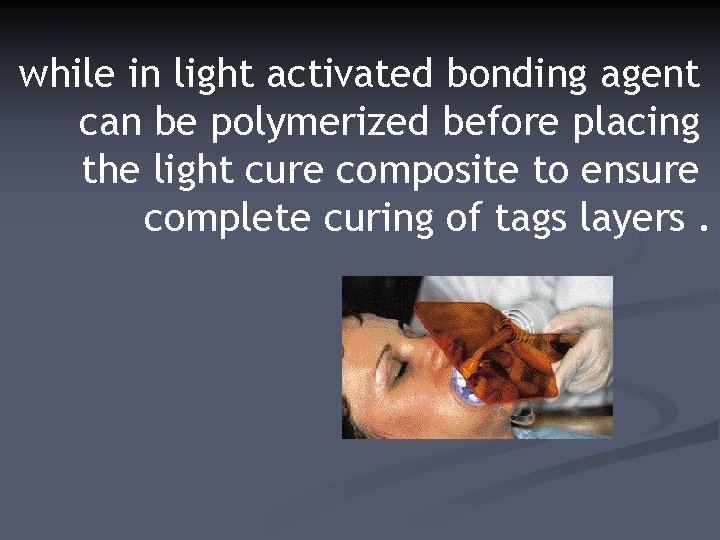 while in light activated bonding agent can be polymerized before placing the light cure composite to ensure complete curing of tags layers .